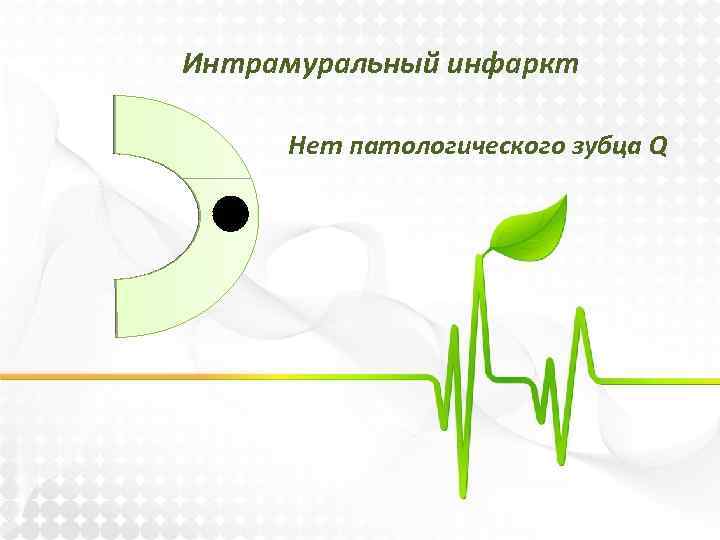 Интрамуральный инфаркт

Нет патологического зубца Q